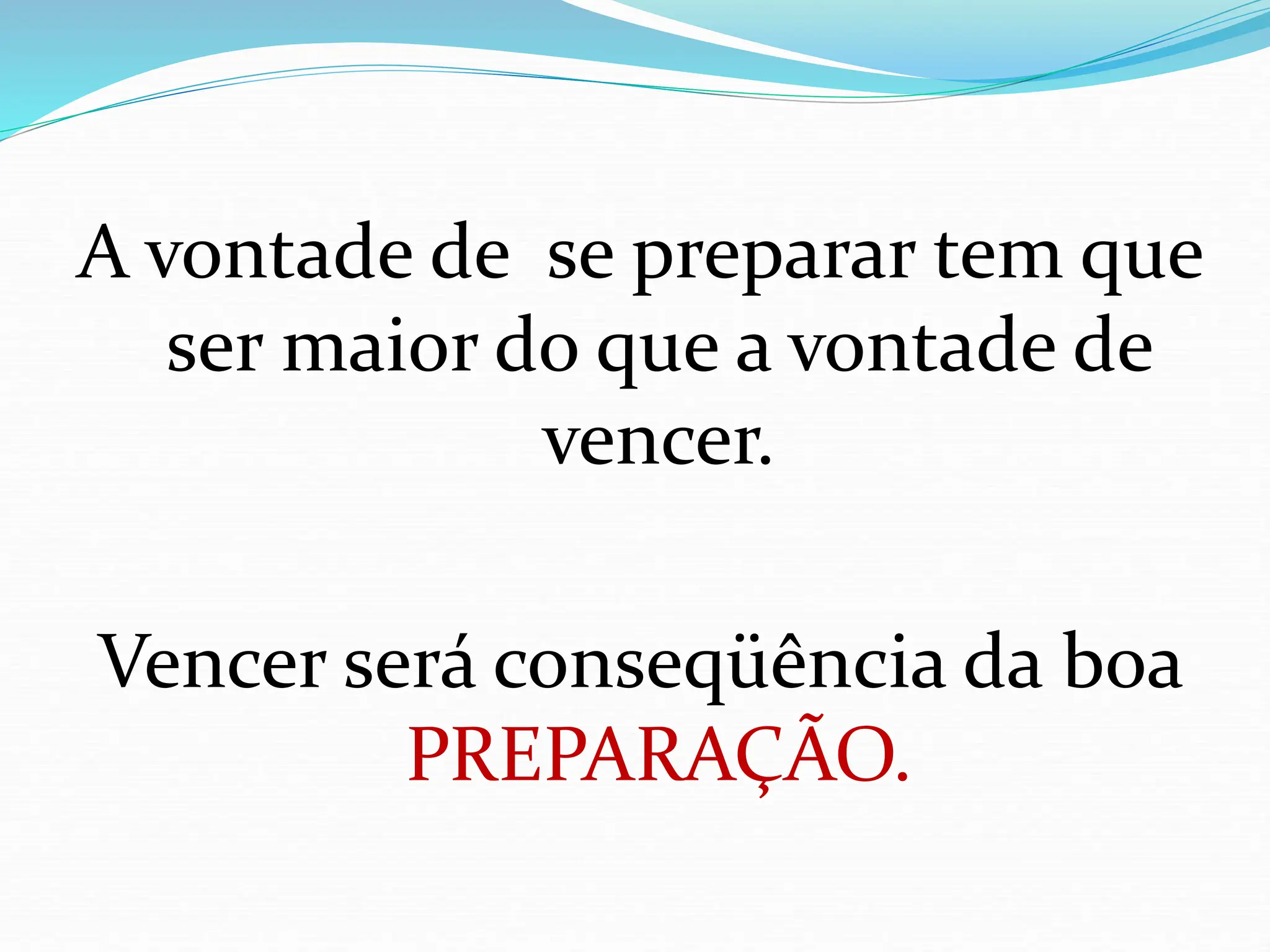 A vontade de se preparar tem que ser maior do que a vontade de vencer.

Vencer será conseqüência da boa PREPARAÇÃO.